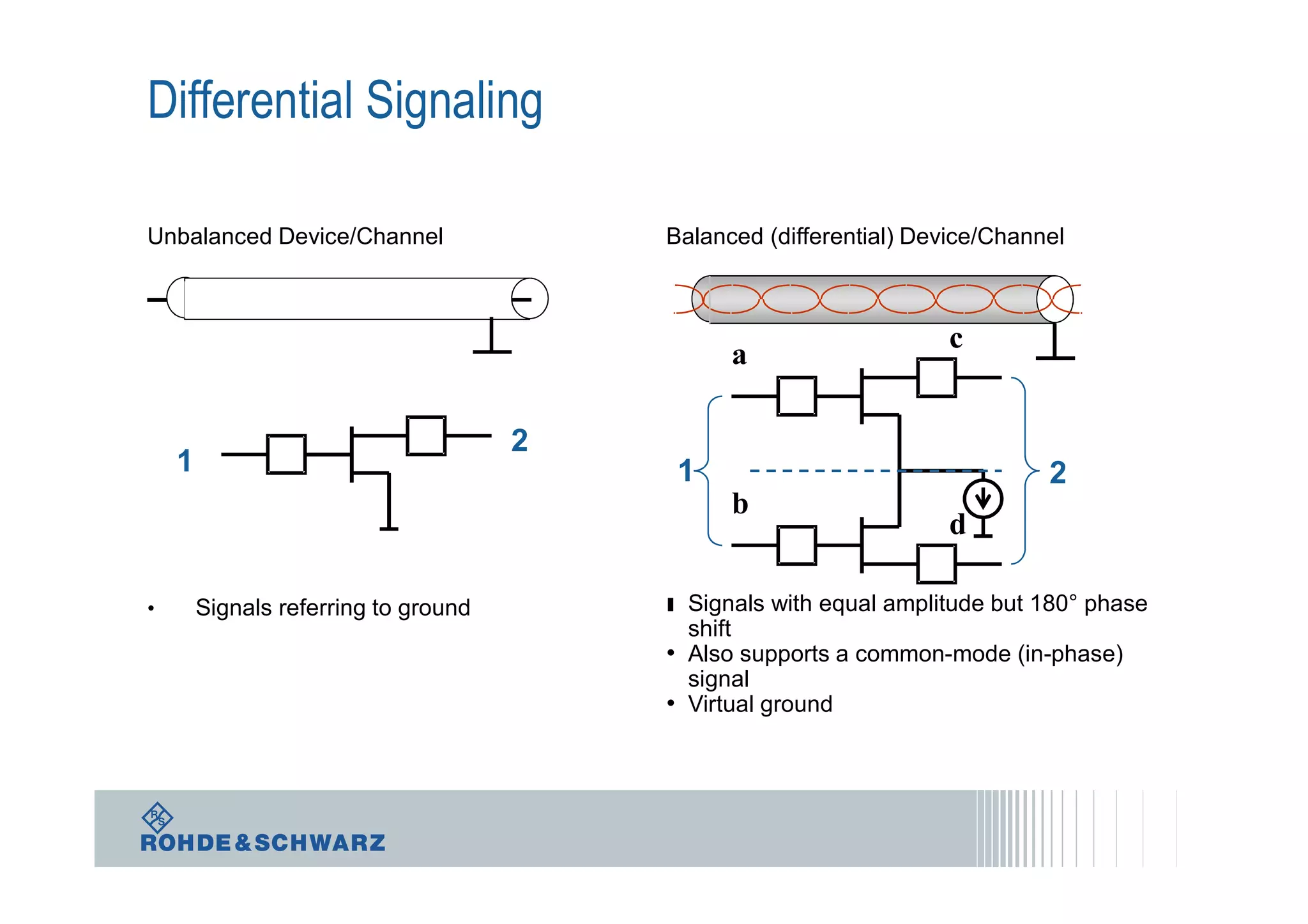 Differential Signaling

Unbalanced Device/Channel

1

2

• Signals referring to ground

Balanced (differential) Device/Channel

a

c

1

2

b

d

▮ Signals with equal amplitude but 180° phase shift
• Also supports a common-mode (in-phase) signal
• Virtual ground

R S
ROHDE&SCHWARZ